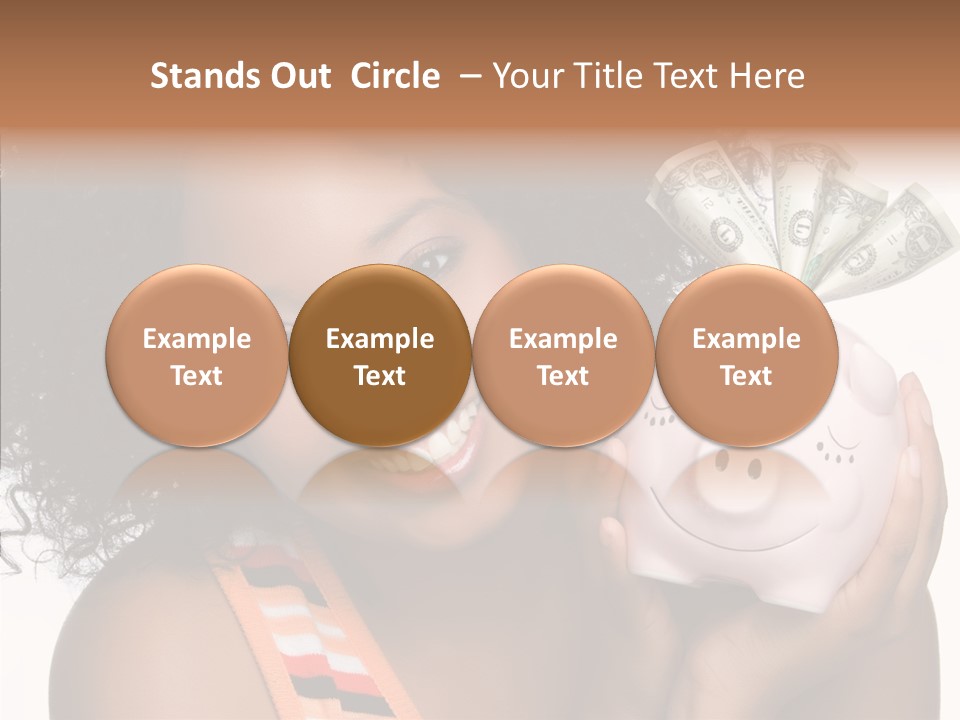 Stands Out Circle – Your Title Text Here

Example Text

Example Text

Example Text

Example Text